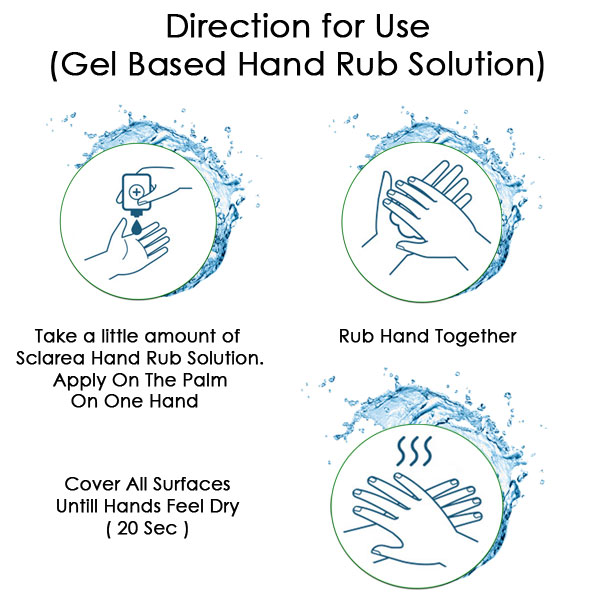 Direction for Use
(Gel Based Hand Rub Solution)

Take a little amount of Sclarea Hand Rub Solution. Apply On The Palm On One Hand

Rub Hand Together

Cover All Surfaces Untill Hands Feel Dry ( 20 Sec )